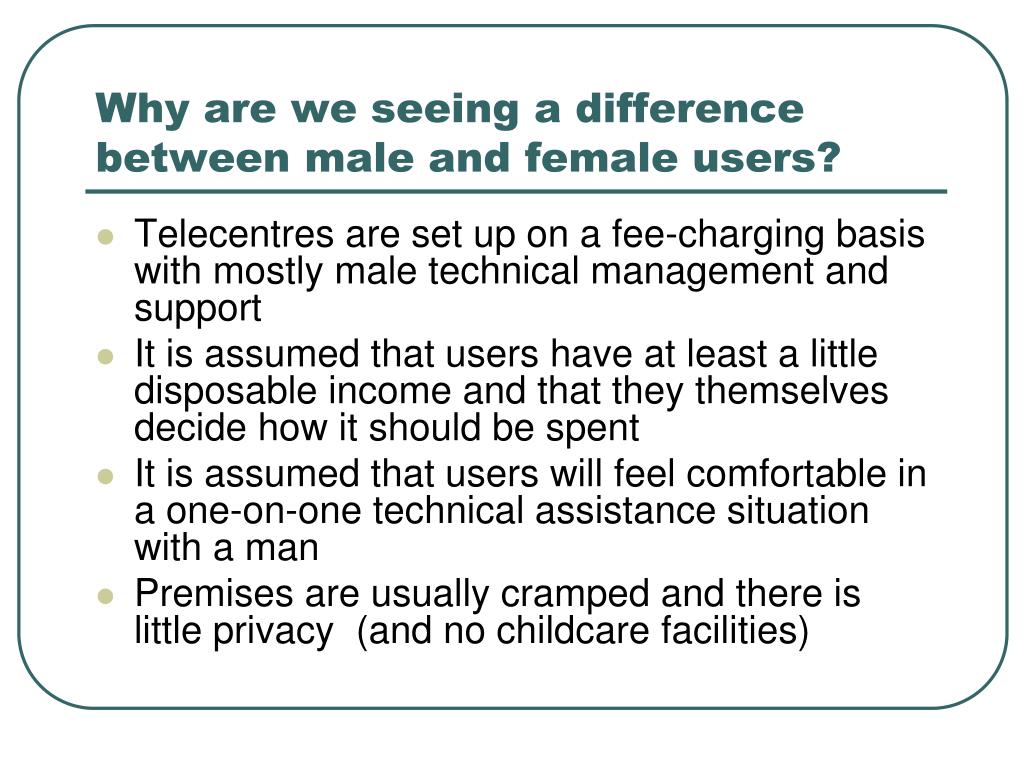 Why are we seeing a difference between male and female users?

- Telecentres are set up on a fee-charging basis with mostly male technical management and support
- It is assumed that users have at least a little disposable income and that they themselves decide how it should be spent
- It is assumed that users will feel comfortable in a one-on-one technical assistance situation with a man
- Premises are usually cramped and there is little privacy (and no childcare facilities)